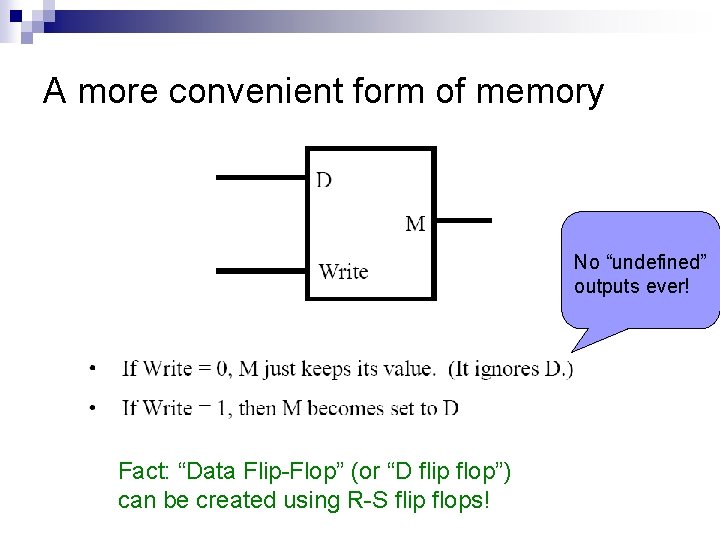 A more convenient form of memory

D

M

Write

No “undefined” outputs ever!

• If Write = 0, M just keeps its value. (It ignores D.)

• If Write = 1, then M becomes set to D

Fact: “Data Flip-Flop” (or “D flip flop”) can be created using R-S flip flops!